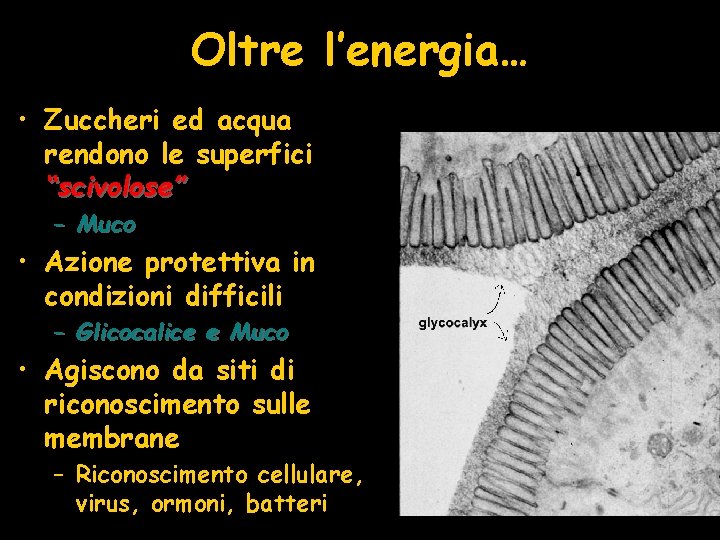 Oltre l'energia…

• Zuccheri ed acqua rendono le superfici "scivolose"
  – Muco
• Azione protettiva in condizioni difficili
  – Glicocalice e Muco
• Agiscono da siti di riconoscimento sulle membrane
  – Riconoscimento cellulare, virus, ormoni, batteri

glycocalyx